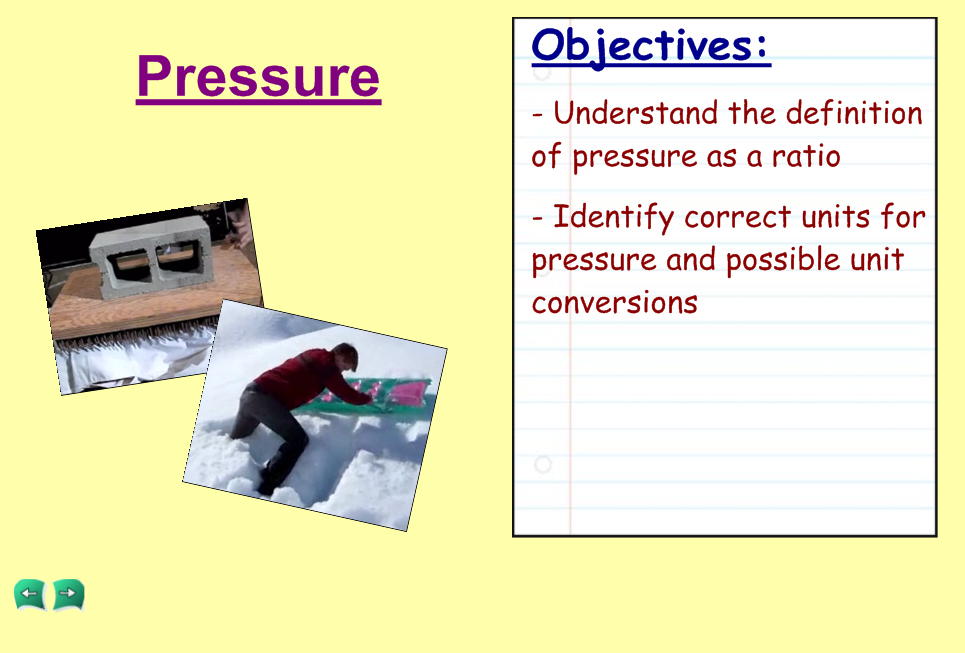 Pressure

Objectives:

- Understand the definition of pressure as a ratio

- Identify correct units for pressure and possible unit conversions